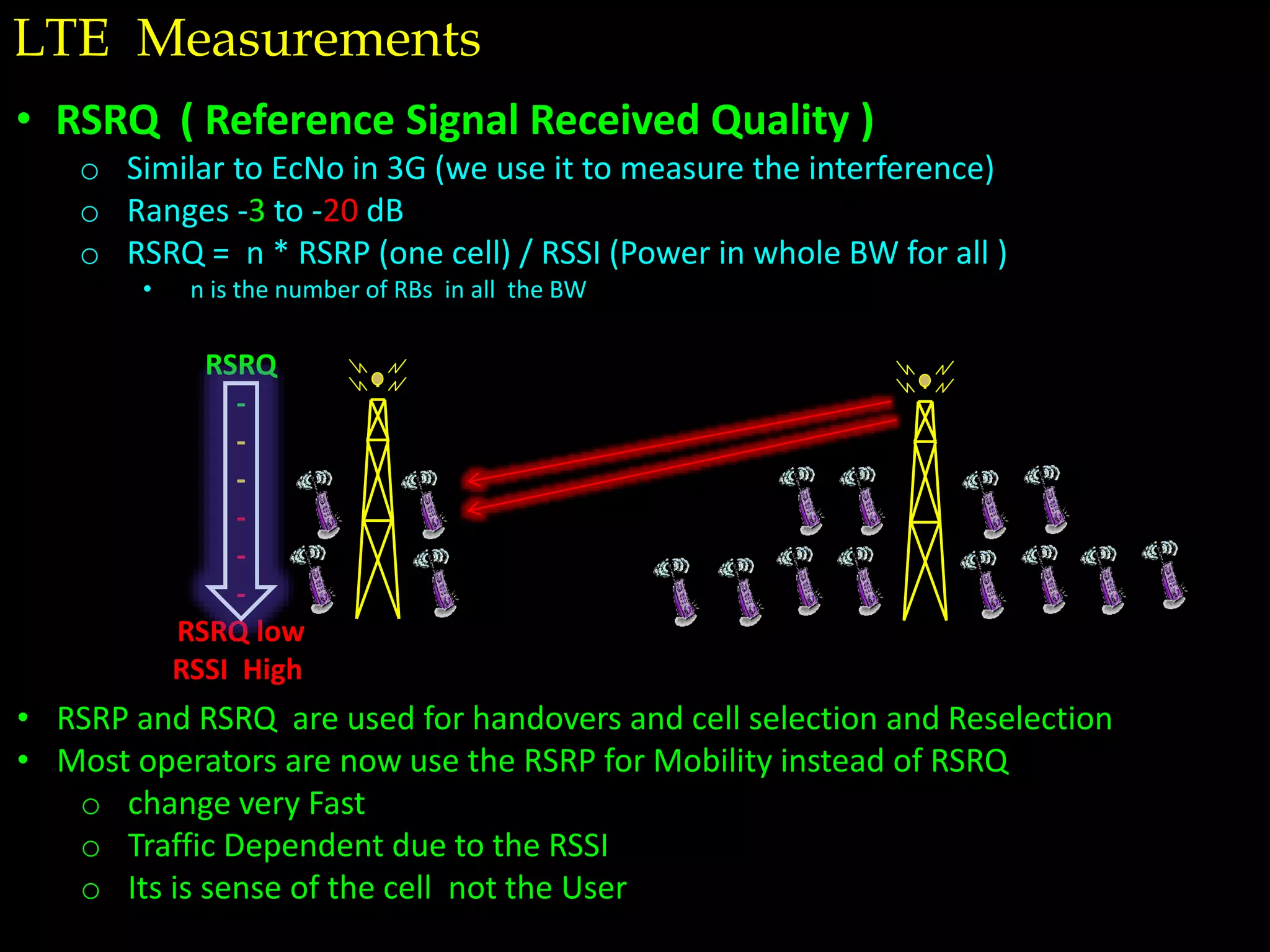 LTE Measurements

• RSRQ ( Reference Signal Received Quality )
  o Similar to EcNo in 3G (we use it to measure the interference)
  o Ranges -3 to -20 dB
  o RSRQ = n * RSRP (one cell) / RSSI (Power in whole BW for all )
    • n is the number of RBs in all the BW

RSRQ

RSRQ low
RSSI High

• RSRP and RSRQ are used for handovers and cell selection and Reselection
• Most operators are now use the RSRP for Mobility instead of RSRQ
  o change very Fast
  o Traffic Dependent due to the RSSI
  o Its is sense of the cell not the User